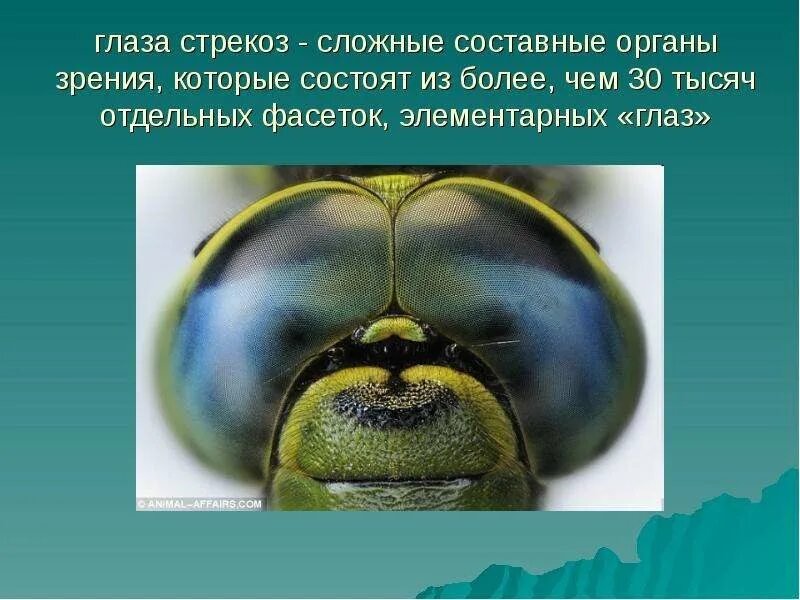 глаза стрекоз - сложные составные органы зрения, которые состоят из более, чем 30 тысяч отдельных фасеток, элементарных «глаз»

© ANIMAL-AFFAIRS.COM